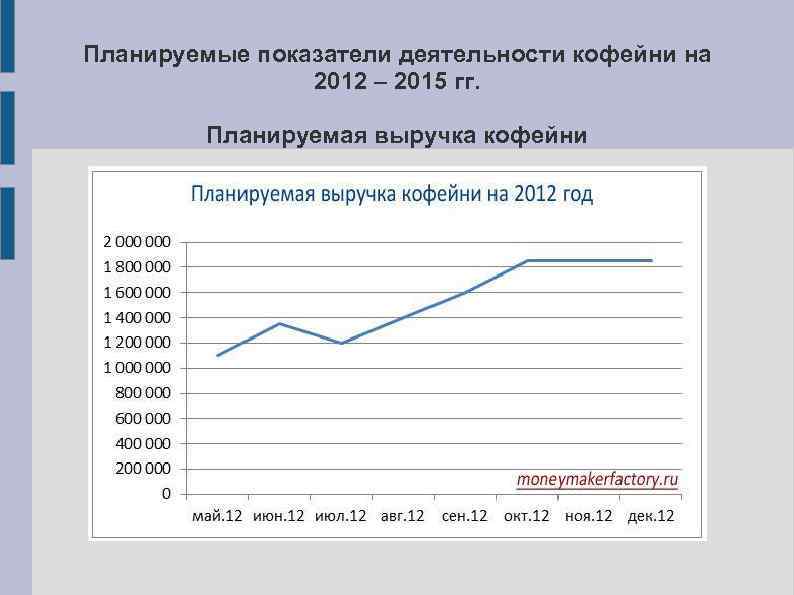 Планируемые показатели деятельности кофейни на 2012 – 2015 гг.

Планируемая выручка кофейни

Планируемая выручка кофейни на 2012 год

2 000 000
1 800 000
1 600 000
1 400 000
1 200 000
1 000 000
800 000
600 000
400 000
200 000
0

moneymakerfactory.ru

май.12 июн.12 июл.12 авг.12 сен.12 окт.12 ноя.12 дек.12